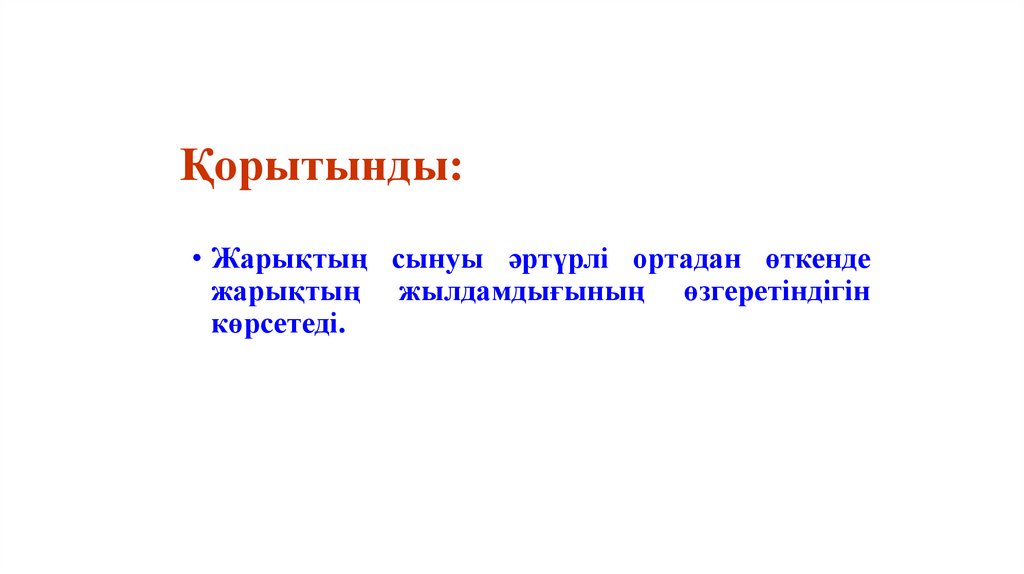 Қорытынды:

• Жарықтың сынуы әртүрлі ортадан өткенде жарықтың жылдамдығының өзгеретіндігін көрсетеді.